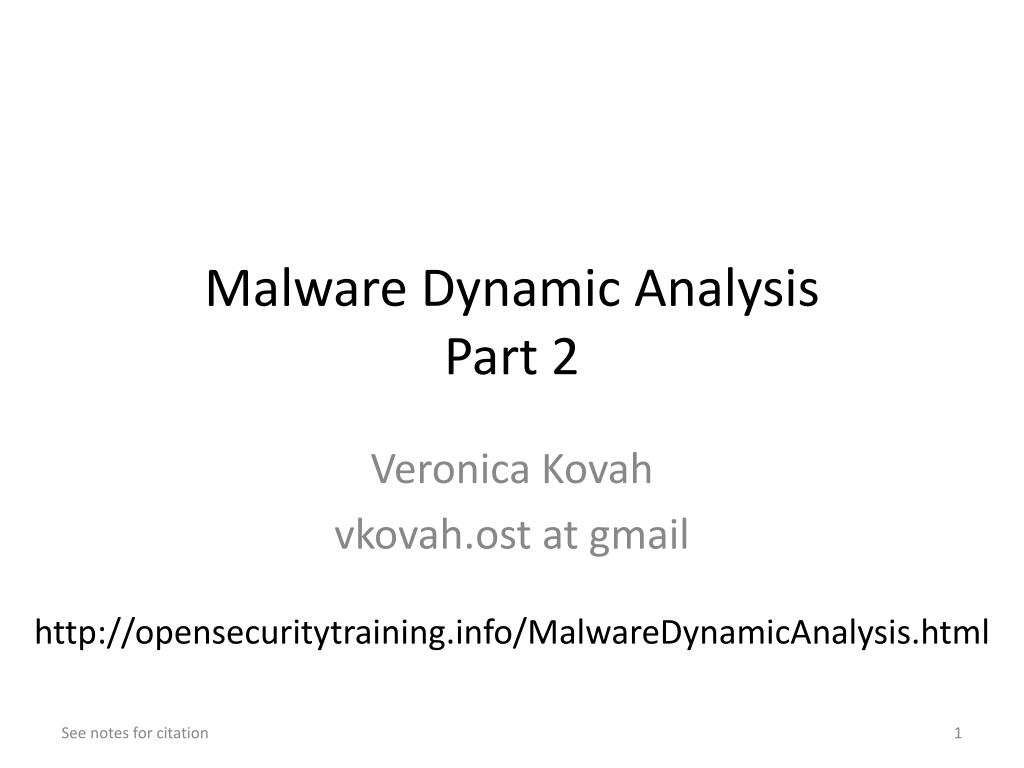 Malware Dynamic Analysis
Part 2

Veronica Kovah
vkovah.ost at gmail

http://opensecuritytraining.info/MalwareDynamicAnalysis.html

See notes for citation

1